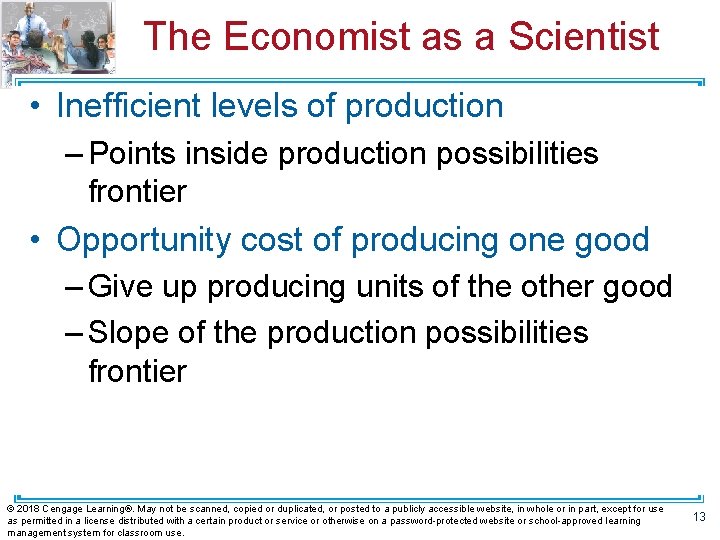 The Economist as a Scientist

• Inefficient levels of production
– Points inside production possibilities frontier

• Opportunity cost of producing one good
– Give up producing units of the other good
– Slope of the production possibilities frontier

© 2018 Cengage Learning®. May not be scanned, copied or duplicated, or posted to a publicly accessible website, in whole or in part, except for use as permitted in a license distributed with a certain product or service or otherwise on a password-protected website or school-approved learning management system for classroom use.

13